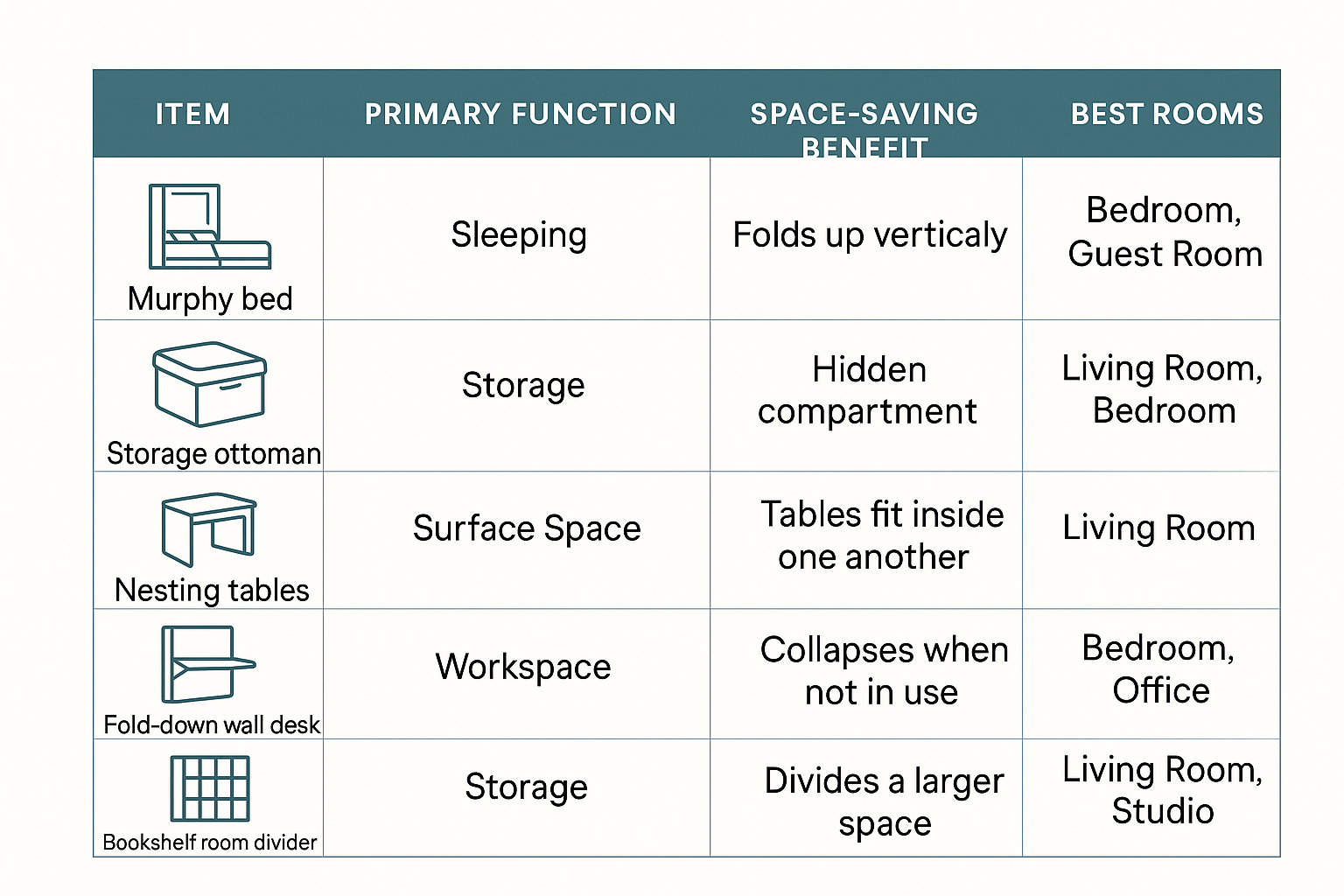 | ITEM | PRIMARY FUNCTION | SPACE-SAVING BENEFIT | BEST ROOMS |
|---|---|---|---|
| Murphy bed | Sleeping | Folds up verticaly | Bedroom, Guest Room |
| Storage ottoman | Storage | Hidden compartment | Living Room, Bedroom |
| Nesting tables | Surface Space | Tables fit inside one another | Living Room |
| Fold-down wall desk | Workspace | Collapses when not in use | Bedroom, Office |
| Bookshelf room divider | Storage | Divides a larger space | Living Room, Studio |